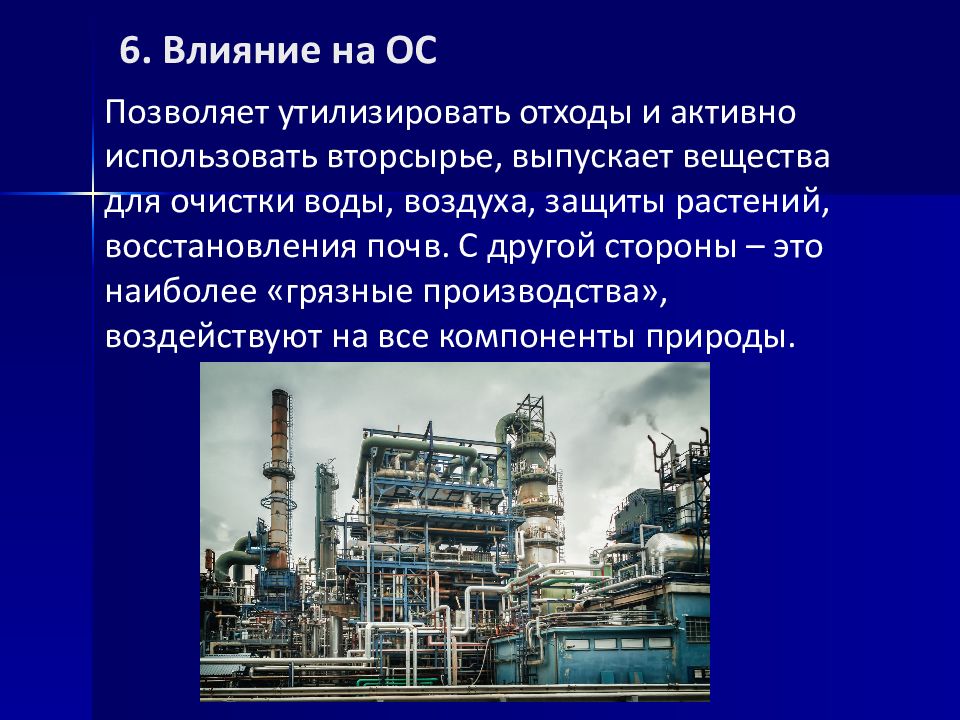 6. Влияние на ОС

Позволяет утилизировать отходы и активно использовать вторсырье, выпускает вещества для очистки воды, воздуха, защиты растений, восстановления почв. С другой стороны – это наиболее «грязные производства», воздействуют на все компоненты природы.